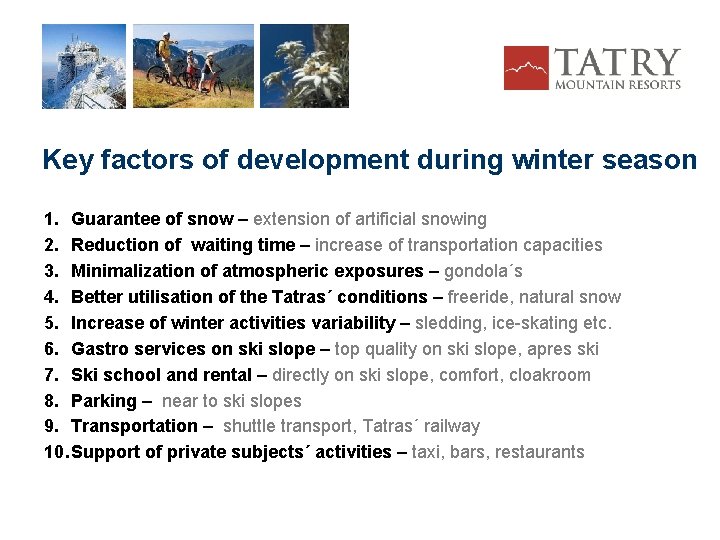 TATRY
MOUNTAIN RESORTS

Key factors of development during winter season

1. Guarantee of snow – extension of artificial snowing
2. Reduction of waiting time – increase of transportation capacities
3. Minimalization of atmospheric exposures – gondola´s
4. Better utilisation of the Tatras´ conditions – freeride, natural snow
5. Increase of winter activities variability – sledding, ice-skating etc.
6. Gastro services on ski slope – top quality on ski slope, apres ski
7. Ski school and rental – directly on ski slope, comfort, cloakroom
8. Parking – near to ski slopes
9. Transportation – shuttle transport, Tatras´ railway
10. Support of private subjects´ activities – taxi, bars, restaurants